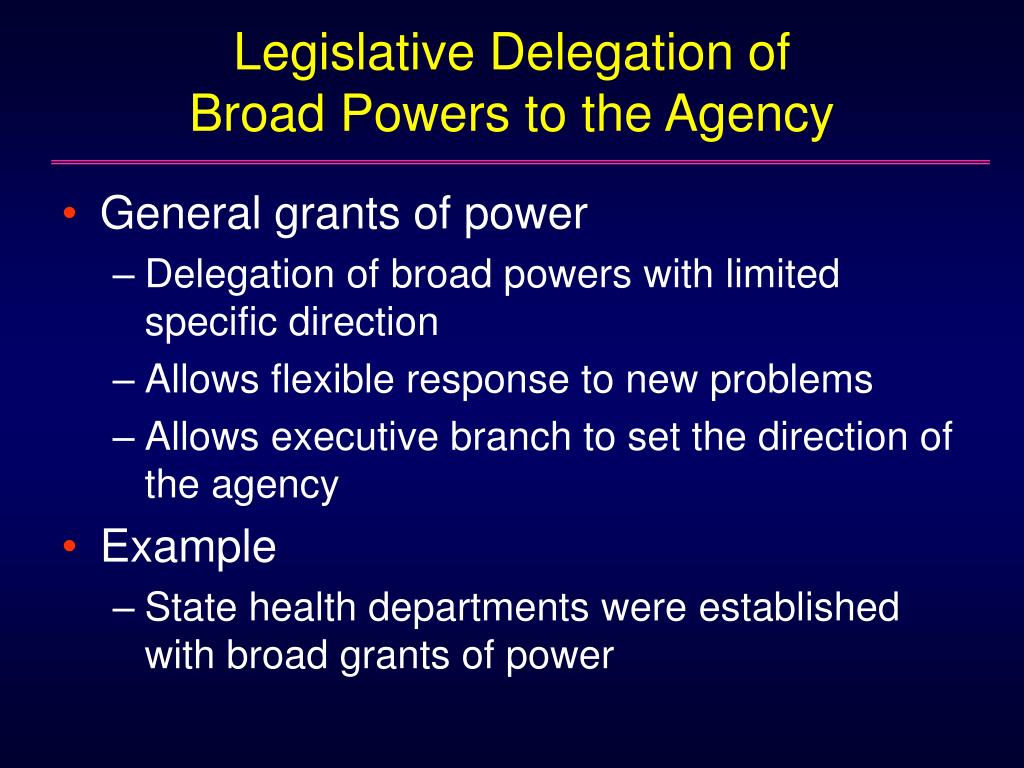 Legislative Delegation of Broad Powers to the Agency

• General grants of power
– Delegation of broad powers with limited specific direction
– Allows flexible response to new problems
– Allows executive branch to set the direction of the agency
• Example
– State health departments were established with broad grants of power